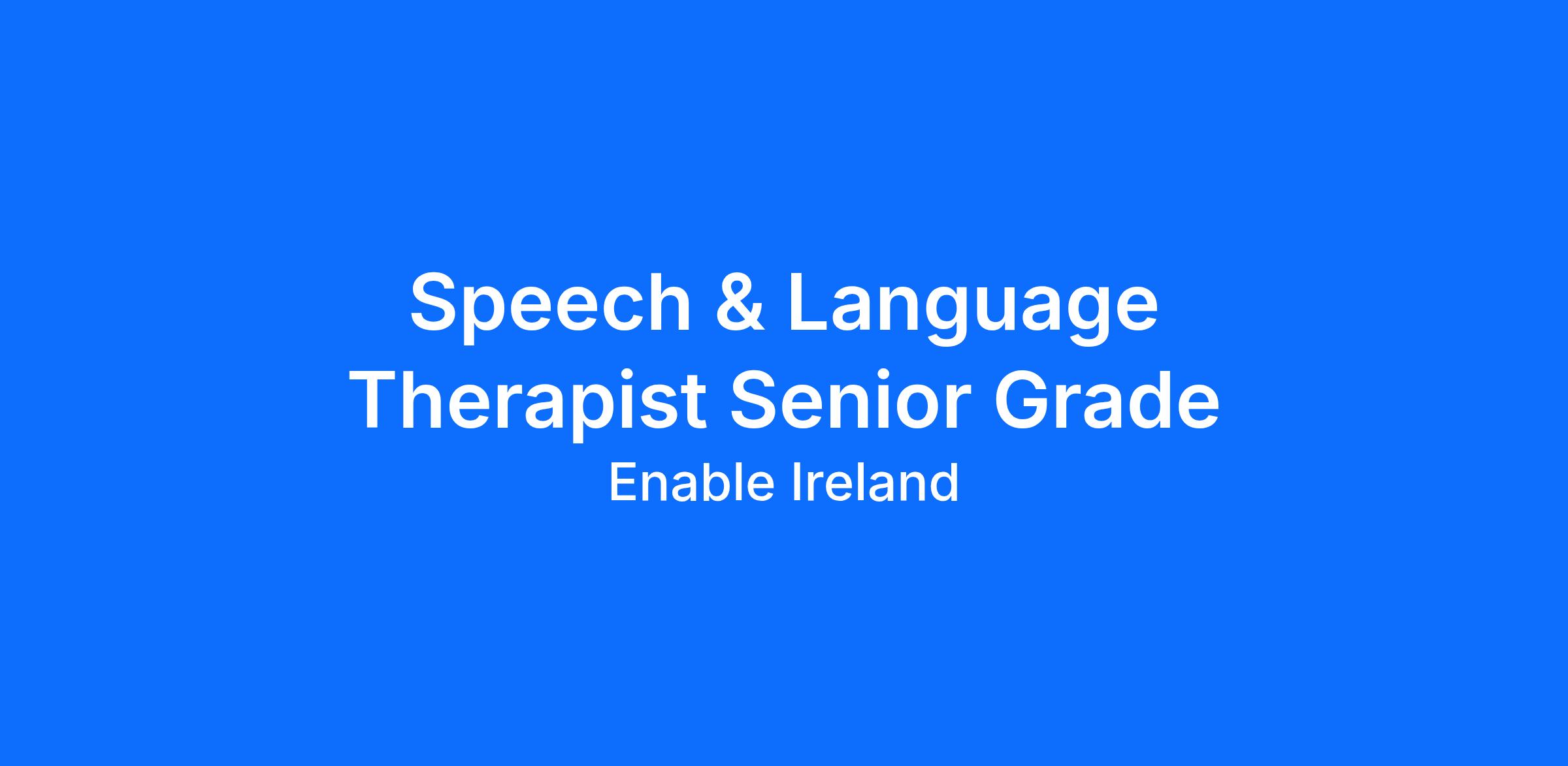 Speech & Language Therapist Senior Grade

Enable Ireland